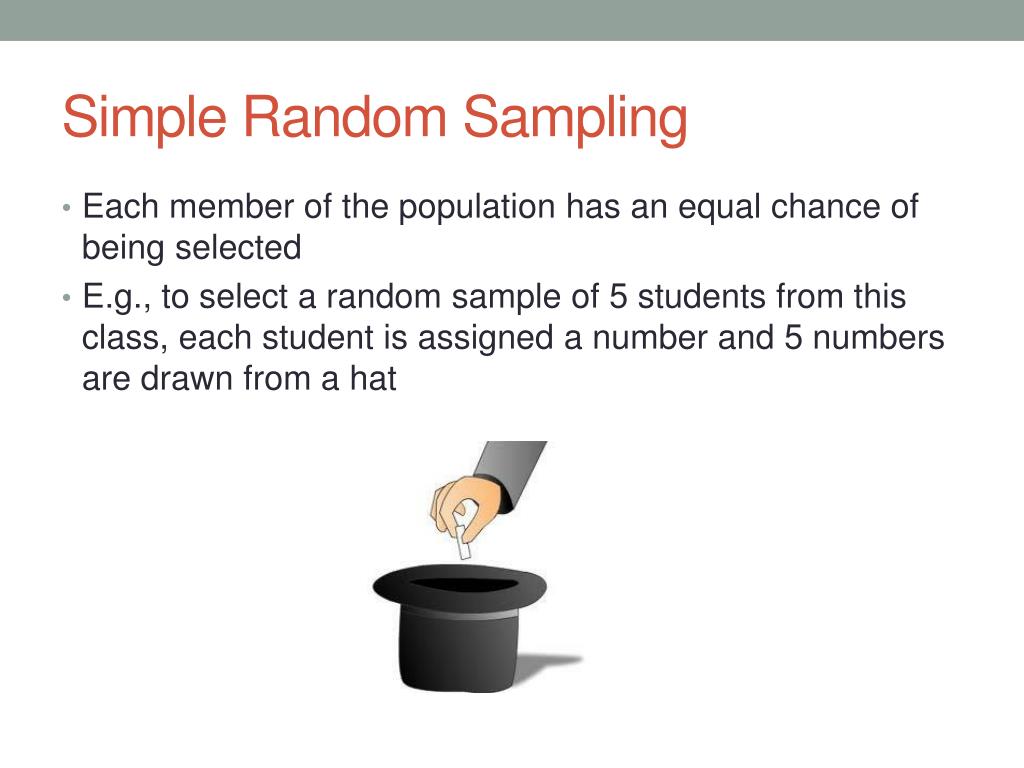 Simple Random Sampling

• Each member of the population has an equal chance of being selected

• E.g., to select a random sample of 5 students from this class, each student is assigned a number and 5 numbers are drawn from a hat